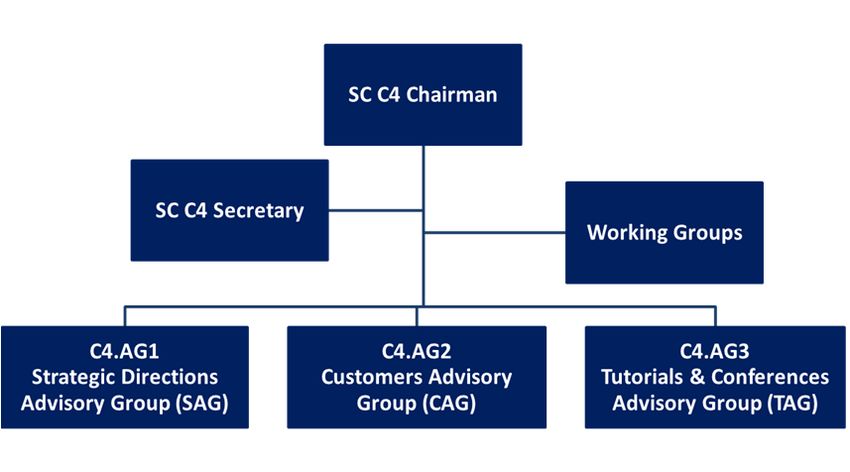 SC C4 Chairman

SC C4 Secretary

Working Groups

C4.AG1
Strategic Directions
Advisory Group (SAG)

C4.AG2
Customers Advisory
Group (CAG)

C4.AG3
Tutorials & Conferences
Advisory Group (TAG)